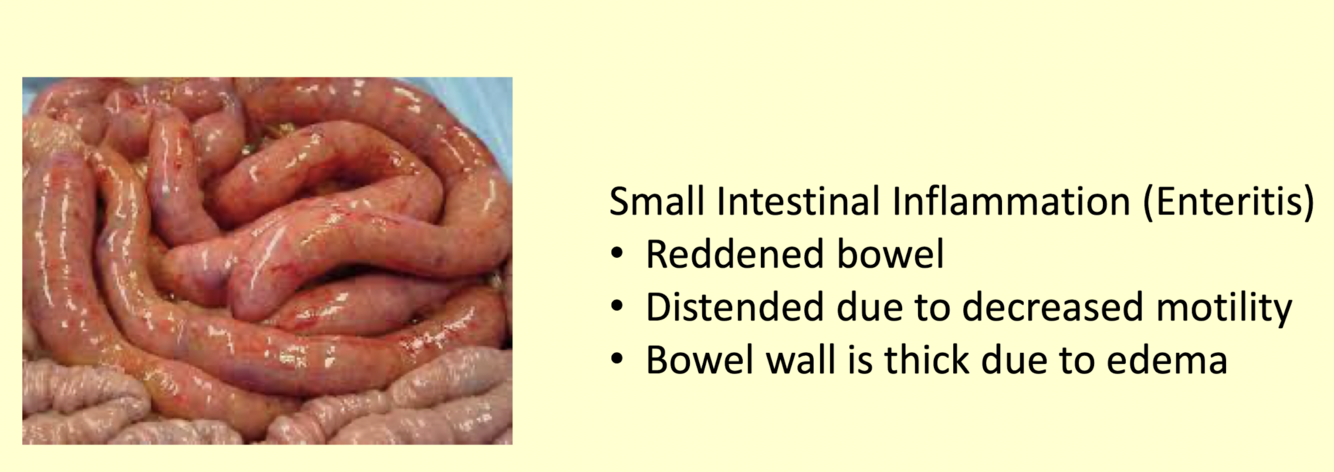 Small Intestinal Inflammation (Enteritis)
• Reddened bowel
• Distended due to decreased motility
• Bowel wall is thick due to edema